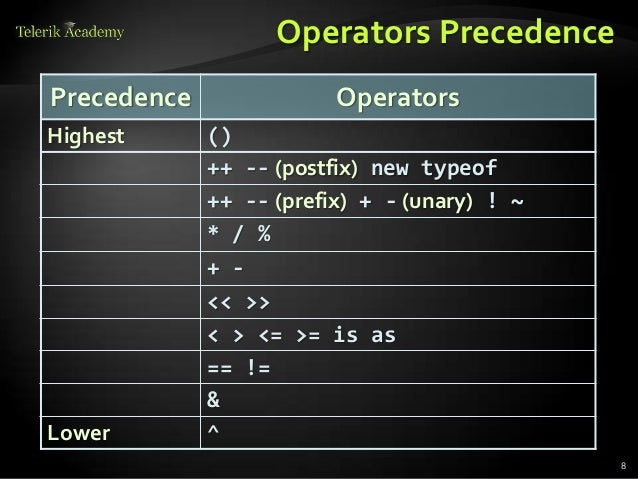 Telerik Academy

Operators Precedence

| Precedence | Operators |
|---|---|
| Highest | () |
| | ++ -- (postfix) new typeof |
| | ++ -- (prefix) + - (unary) ! ~ |
| | * / % |
| | + - |
| | << >> |
| | < > <= >= is as |
| | == != |
| | & |
| Lower | ^ |

8